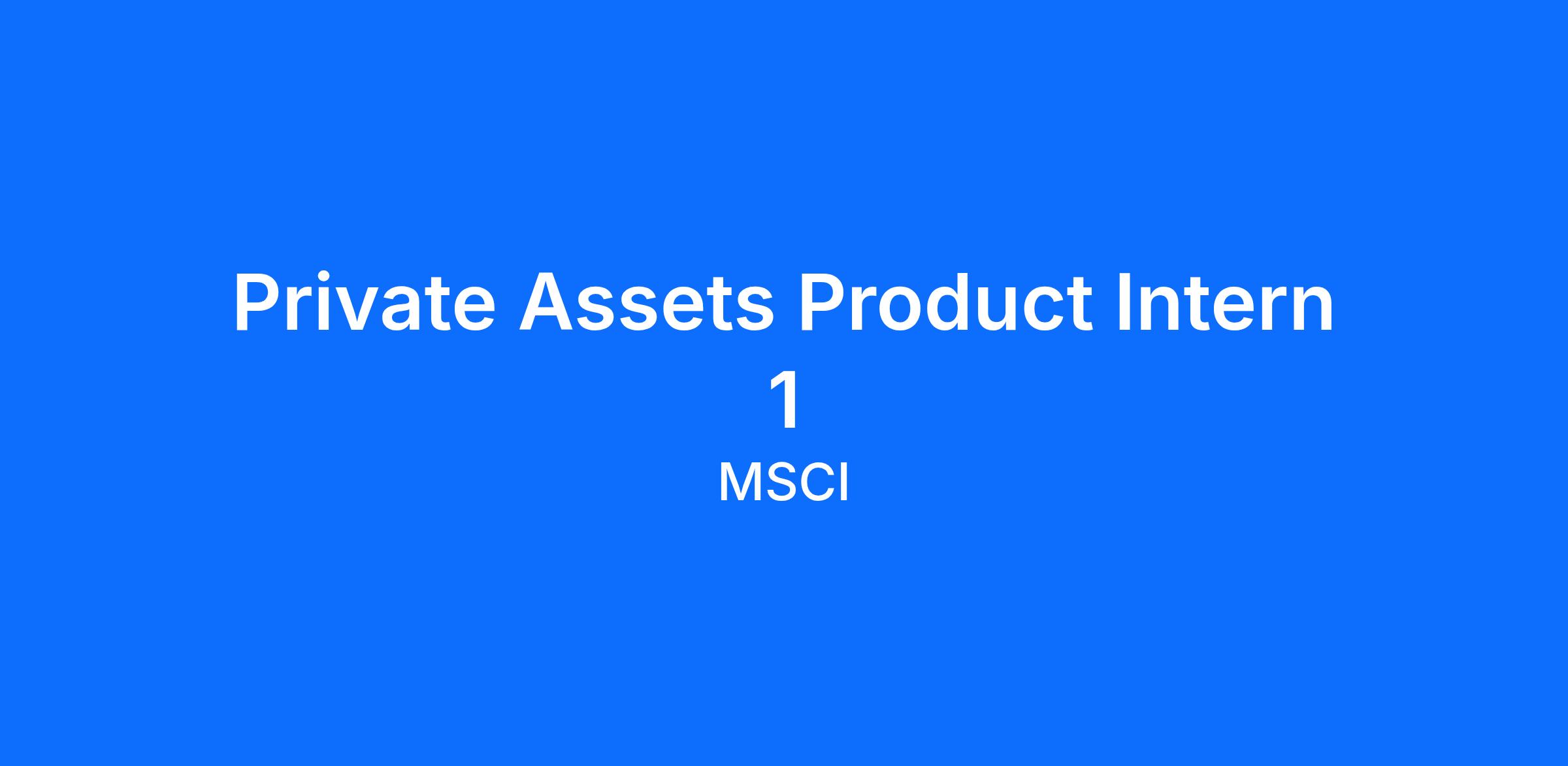 Private Assets Product Intern 1

MSCI